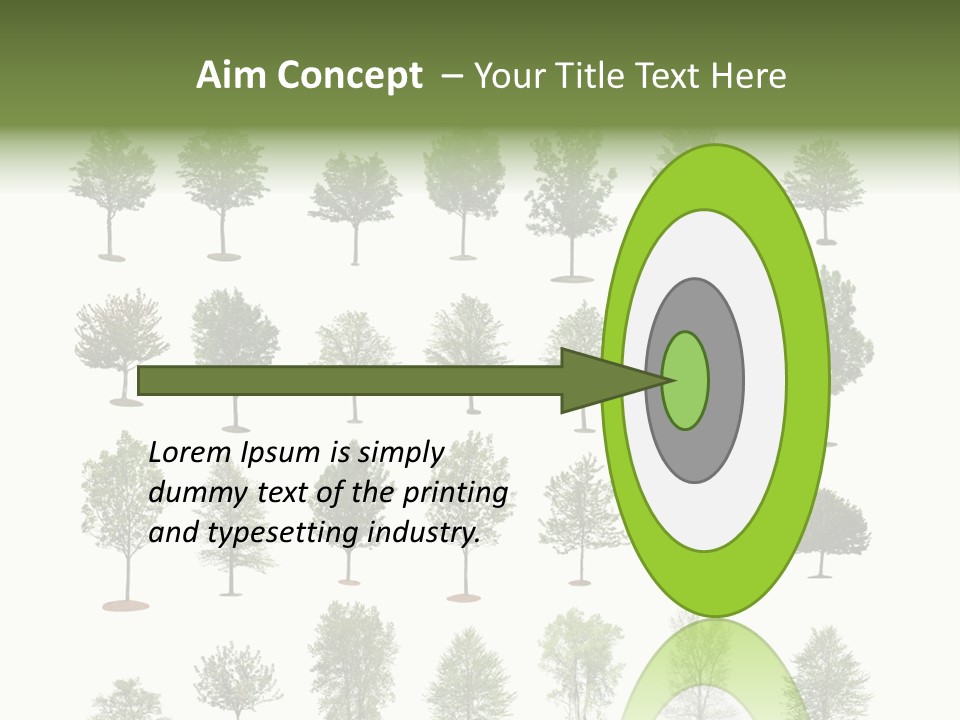 Aim Concept – Your Title Text Here

Lorem Ipsum is simply dummy text of the printing and typesetting industry.